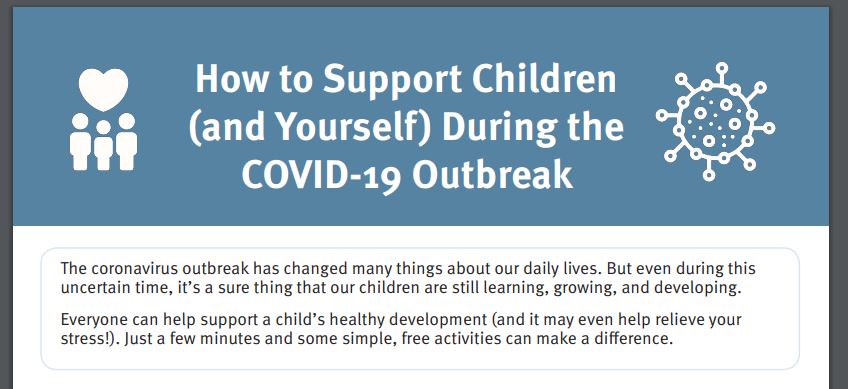 How to Support Children (and Yourself) During the COVID-19 Outbreak

The coronavirus outbreak has changed many things about our daily lives. But even during this uncertain time, it's a sure thing that our children are still learning, growing, and developing.

Everyone can help support a child's healthy development (and it may even help relieve your stress!). Just a few minutes and some simple, free activities can make a difference.